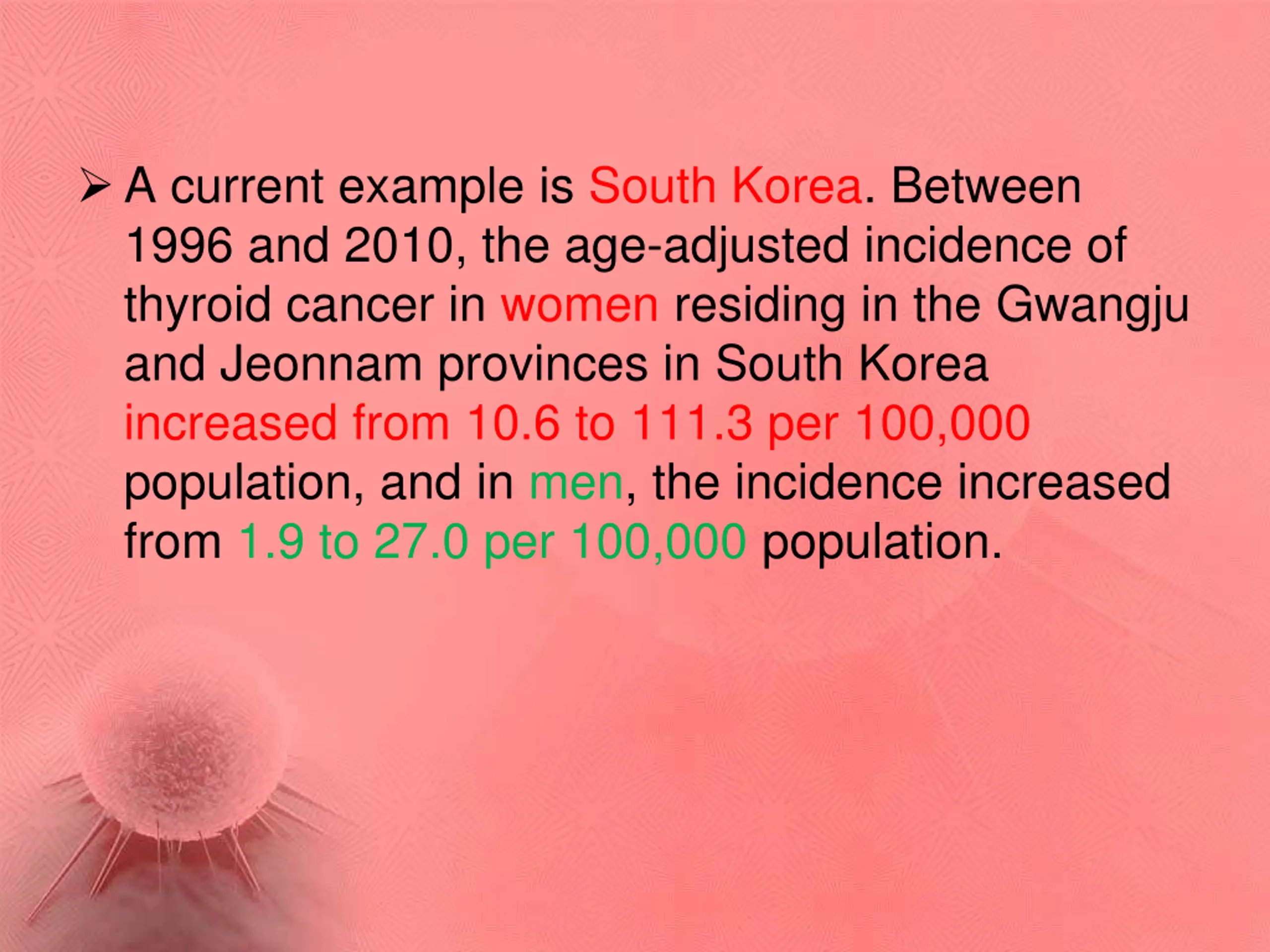 ➢ A current example is South Korea. Between 1996 and 2010, the age-adjusted incidence of thyroid cancer in women residing in the Gwangju and Jeonnam provinces in South Korea increased from 10.6 to 111.3 per 100,000 population, and in men, the incidence increased from 1.9 to 27.0 per 100,000 population.